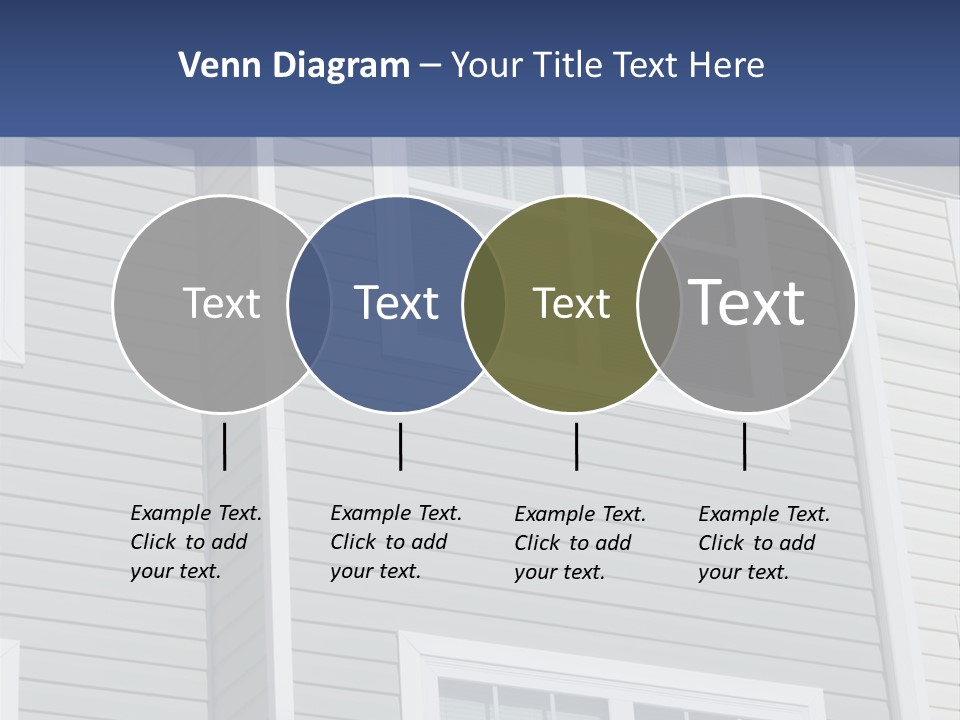 Venn Diagram – Your Title Text Here

Text

Text

Text

Text

Example Text. Click to add your text.

Example Text. Click to add your text.

Example Text. Click to add your text.

Example Text. Click to add your text.